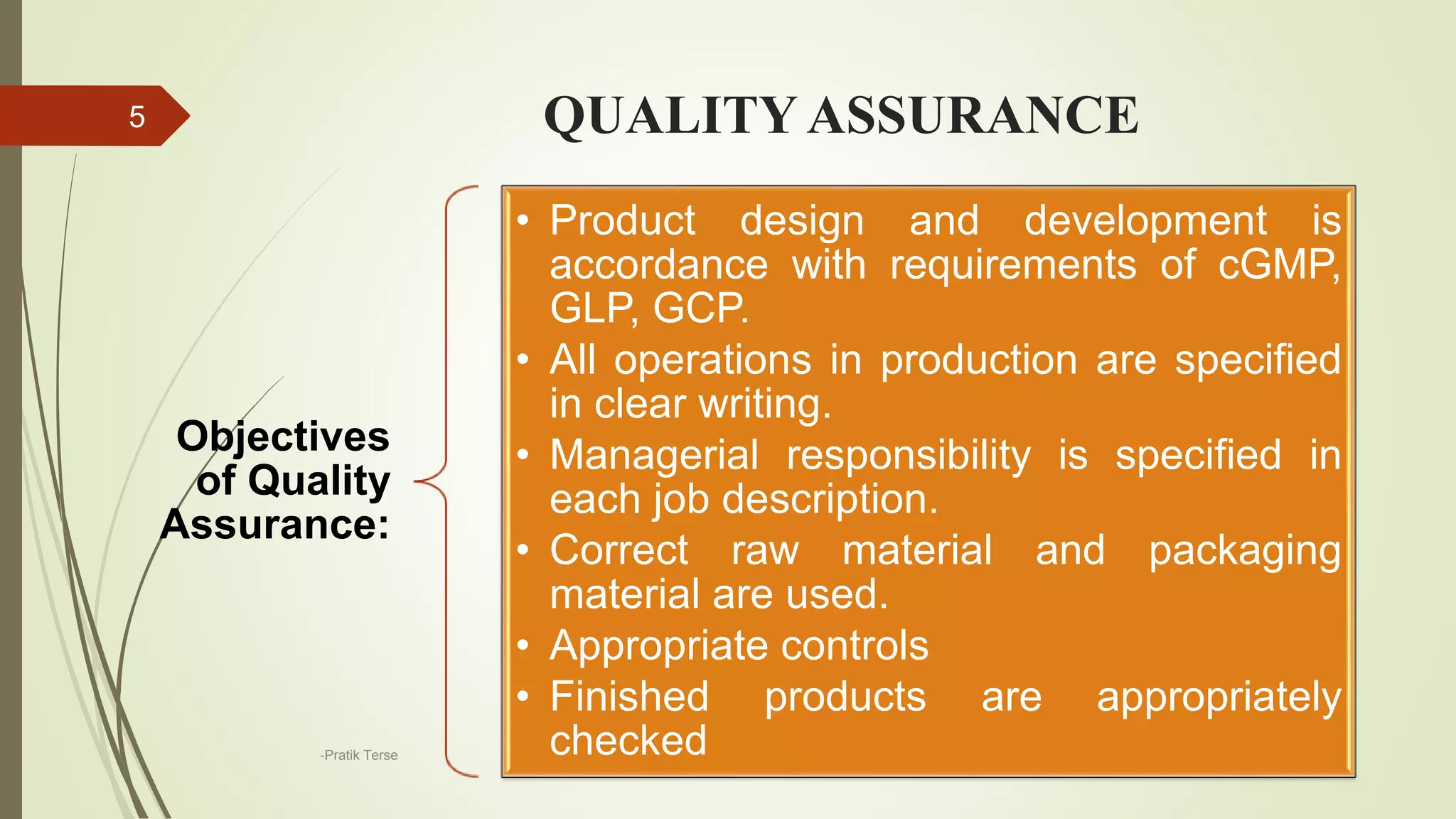 5

QUALITY ASSURANCE

Objectives of Quality Assurance:

• Product design and development is accordance with requirements of cGMP, GLP, GCP.
• All operations in production are specified in clear writing.
• Managerial responsibility is specified in each job description.
• Correct raw material and packaging material are used.
• Appropriate controls
• Finished products are appropriately checked

-Pratik Terse